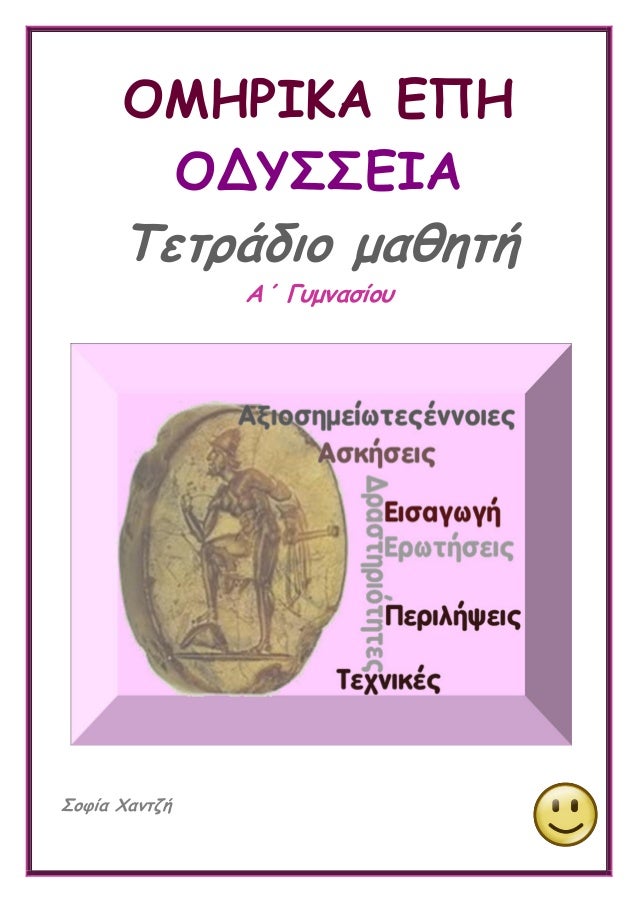 ΟΜΗΡΙΚΑ ΕΠΗ
ΟΔΥΣΣΕΙΑ
Τετράδιο μαθητή
Α΄ Γυμνασίου

Αξιοσημείωτεςέννοιες
Ασκήσεις
Δραστηριότητες
Εισαγωγή
Ερωτήσεις
Περιλήψεις
Τεχνικές

Σοφία Χαντζή